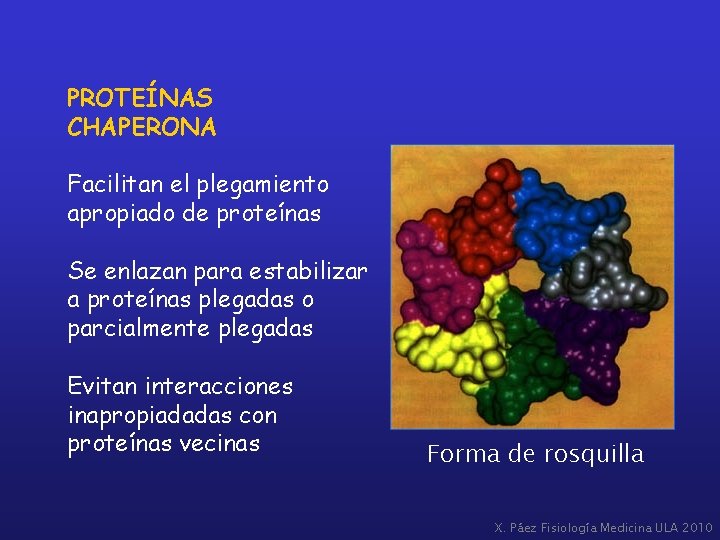 PROTEÍNAS
CHAPERONA

Facilitan el plegamiento apropiado de proteínas

Se enlazan para estabilizar a proteínas plegadas o parcialmente plegadas

Evitan interacciones inapropiadadas con proteínas vecinas

Forma de rosquilla

X. Páez Fisiología Medicina ULA 2010